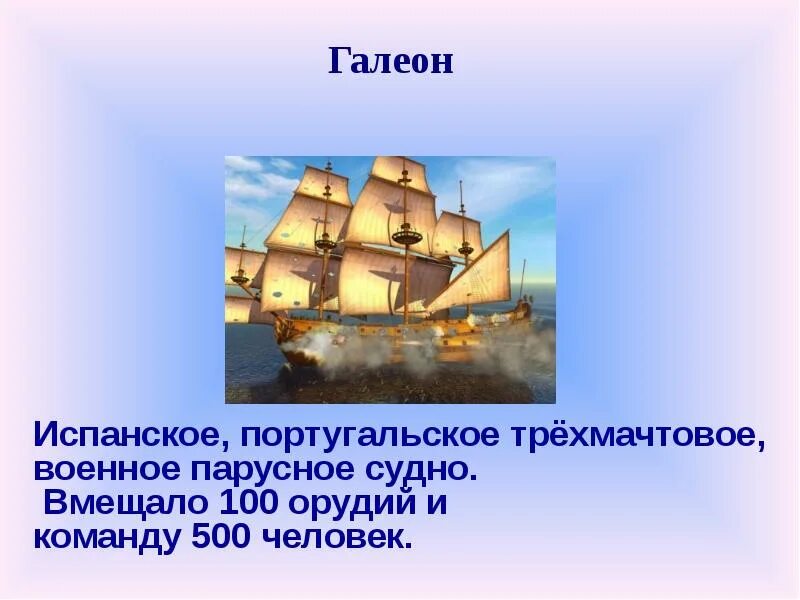 Галеон

Испанское, португальское трёхмачтовое, военное парусное судно.
Вмещало 100 орудий и команду 500 человек.